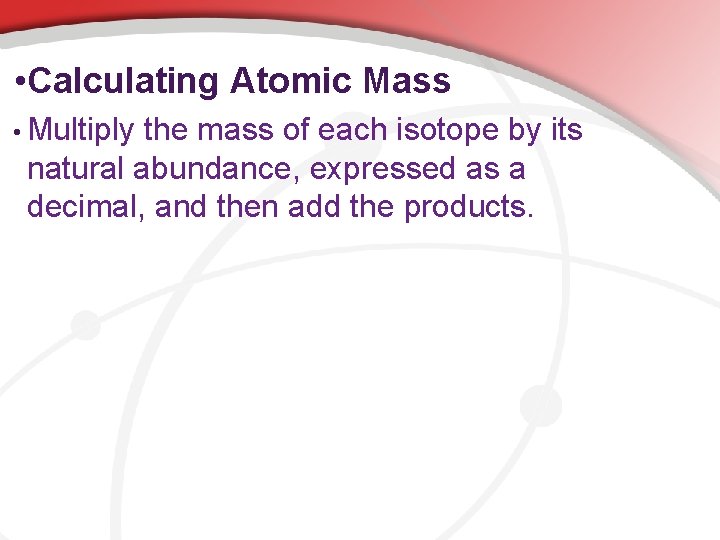 •Calculating Atomic Mass

• Multiply the mass of each isotope by its natural abundance, expressed as a decimal, and then add the products.